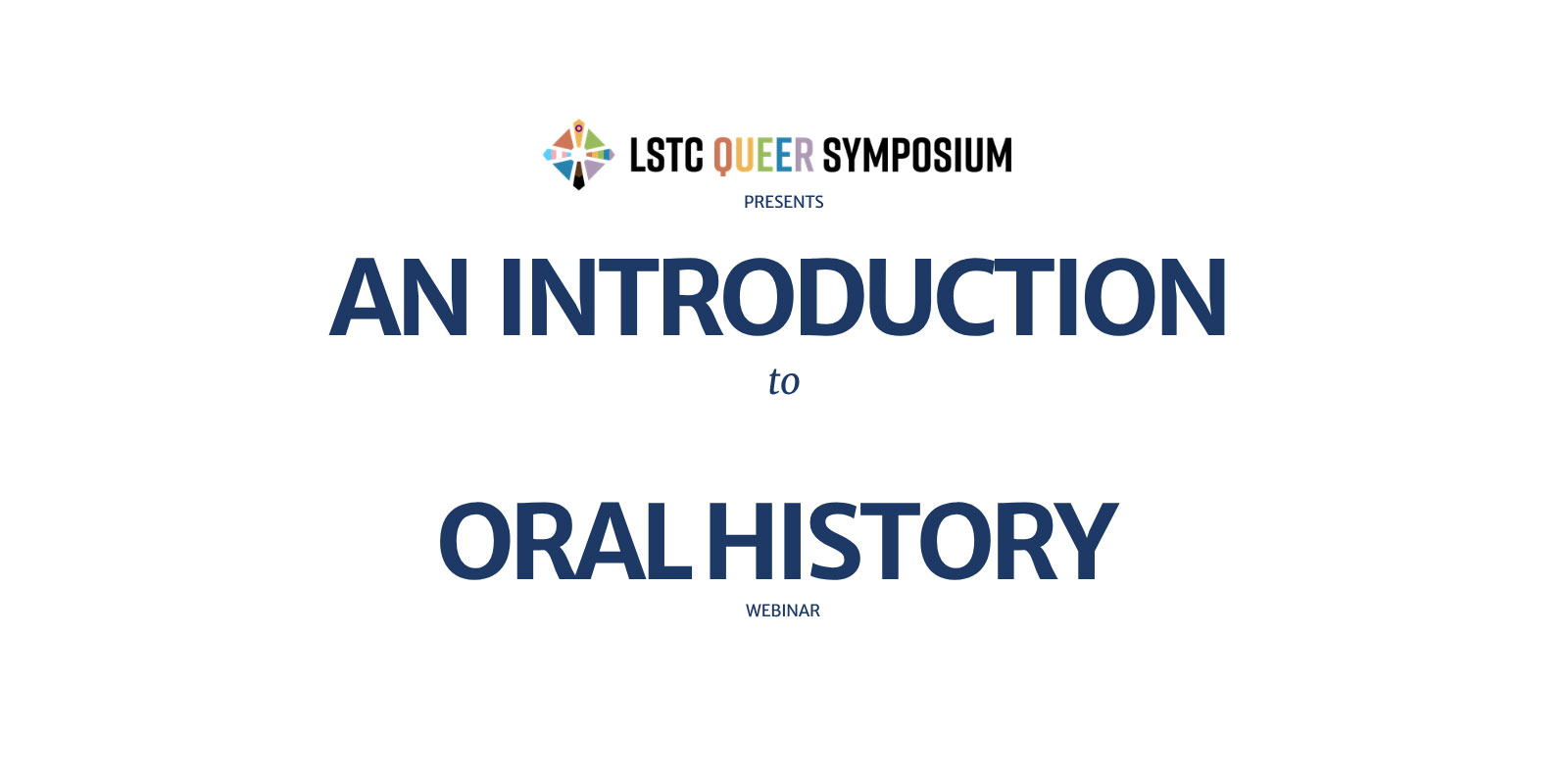 LSTC QUEER SYMPOSIUM

PRESENTS

AN INTRODUCTION

to

ORAL HISTORY

WEBINAR